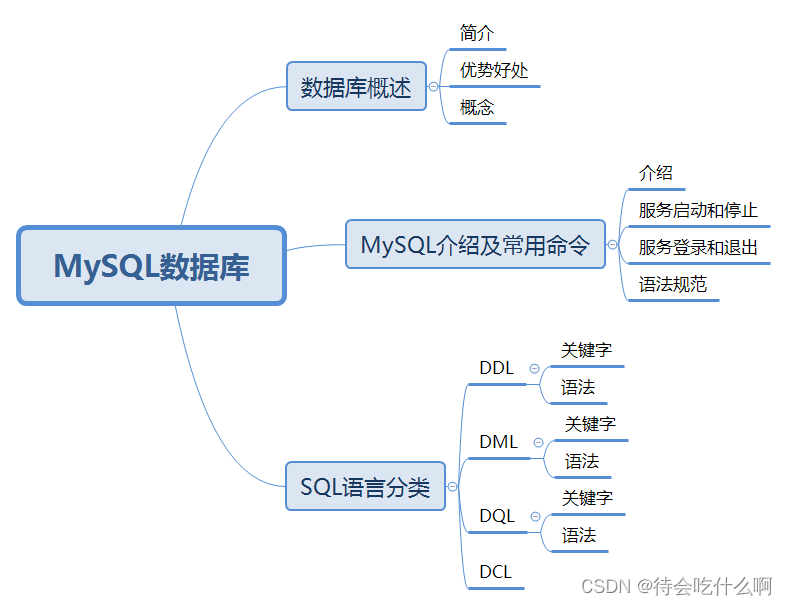 MySQL数据库

数据库概述
简介
优势好处
概念

MySQL介绍及常用命令
介绍
服务启动和停止
服务登录和退出
语法规范

SQL语言分类
DDL
关键字
语法
DML
关键字
语法
DQL
关键字
语法
DCL

CSDN @待会吃什么啊